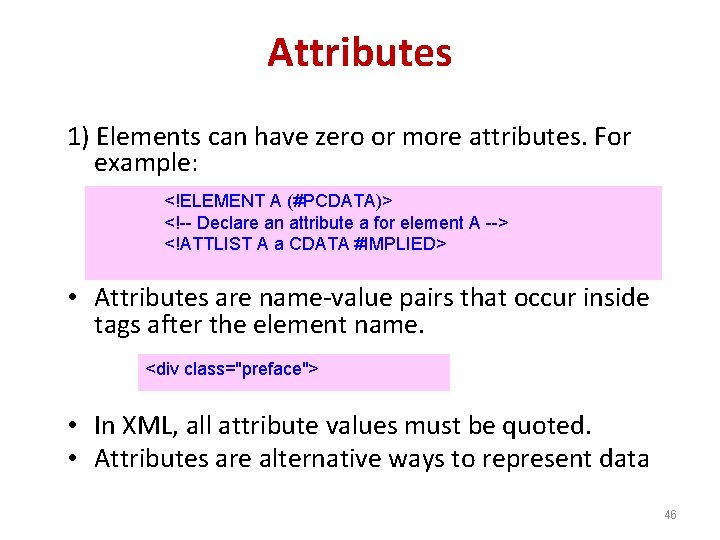 Attributes

1) Elements can have zero or more attributes. For example:

<!ELEMENT A (#PCDATA)>
<!-- Declare an attribute a for element A -->
<!ATTLIST A a CDATA #IMPLIED>

• Attributes are name-value pairs that occur inside tags after the element name.

<div class="preface">

• In XML, all attribute values must be quoted.
• Attributes are alternative ways to represent data

46